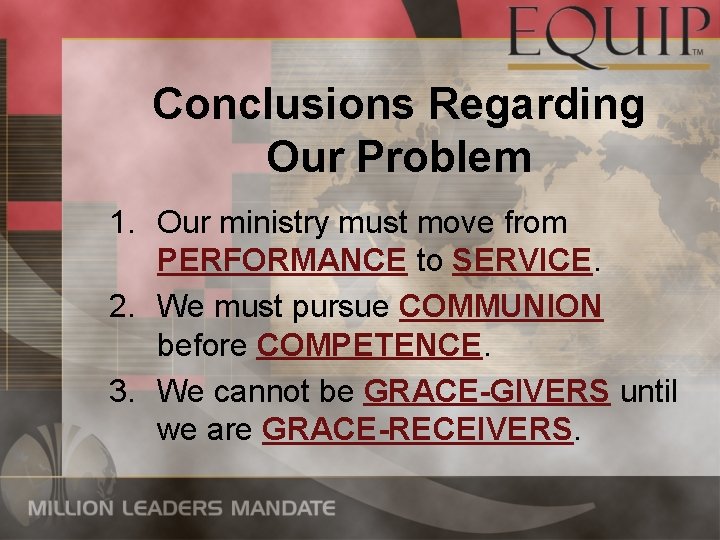 EQUIP™

Conclusions Regarding Our Problem

1. Our ministry must move from PERFORMANCE to SERVICE.
2. We must pursue COMMUNION before COMPETENCE.
3. We cannot be GRACE-GIVERS until we are GRACE-RECEIVERS.

MILLION LEADERS MANDATE